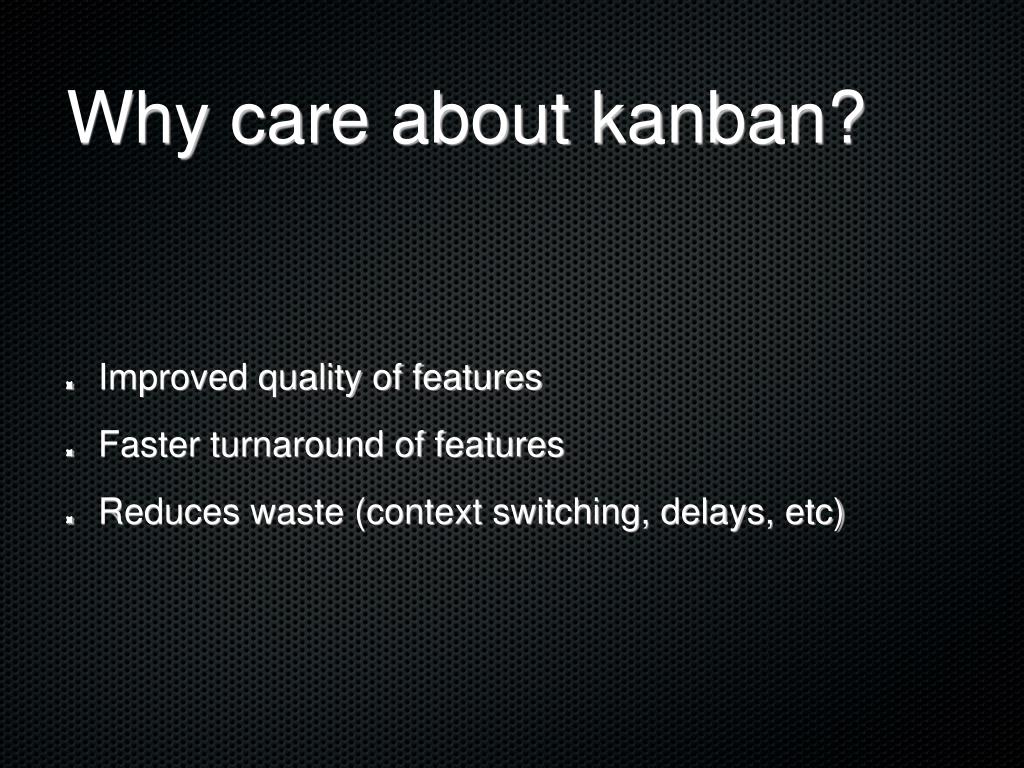 Why care about kanban?

- Improved quality of features
- Faster turnaround of features
- Reduces waste (context switching, delays, etc)